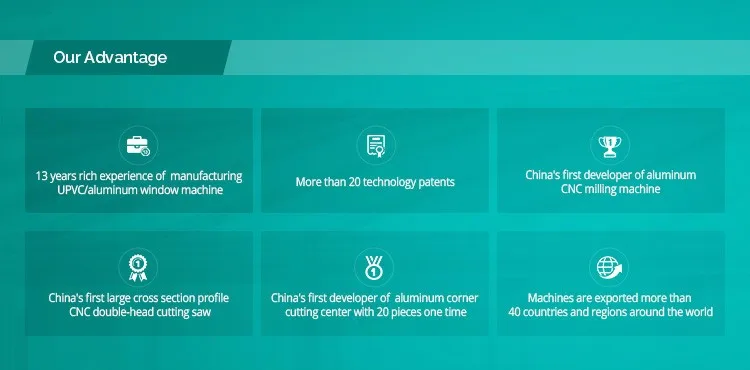 Our Advantage

13 years rich experience of manufacturing UPVC/aluminum window machine

More than 20 technology patents

China's first developer of aluminum CNC milling machine

China's first large cross section profile CNC double-head cutting saw

China's first developer of aluminum corner cutting center with 20 pieces one time

Machines are exported more than 40 countries and regions around the world